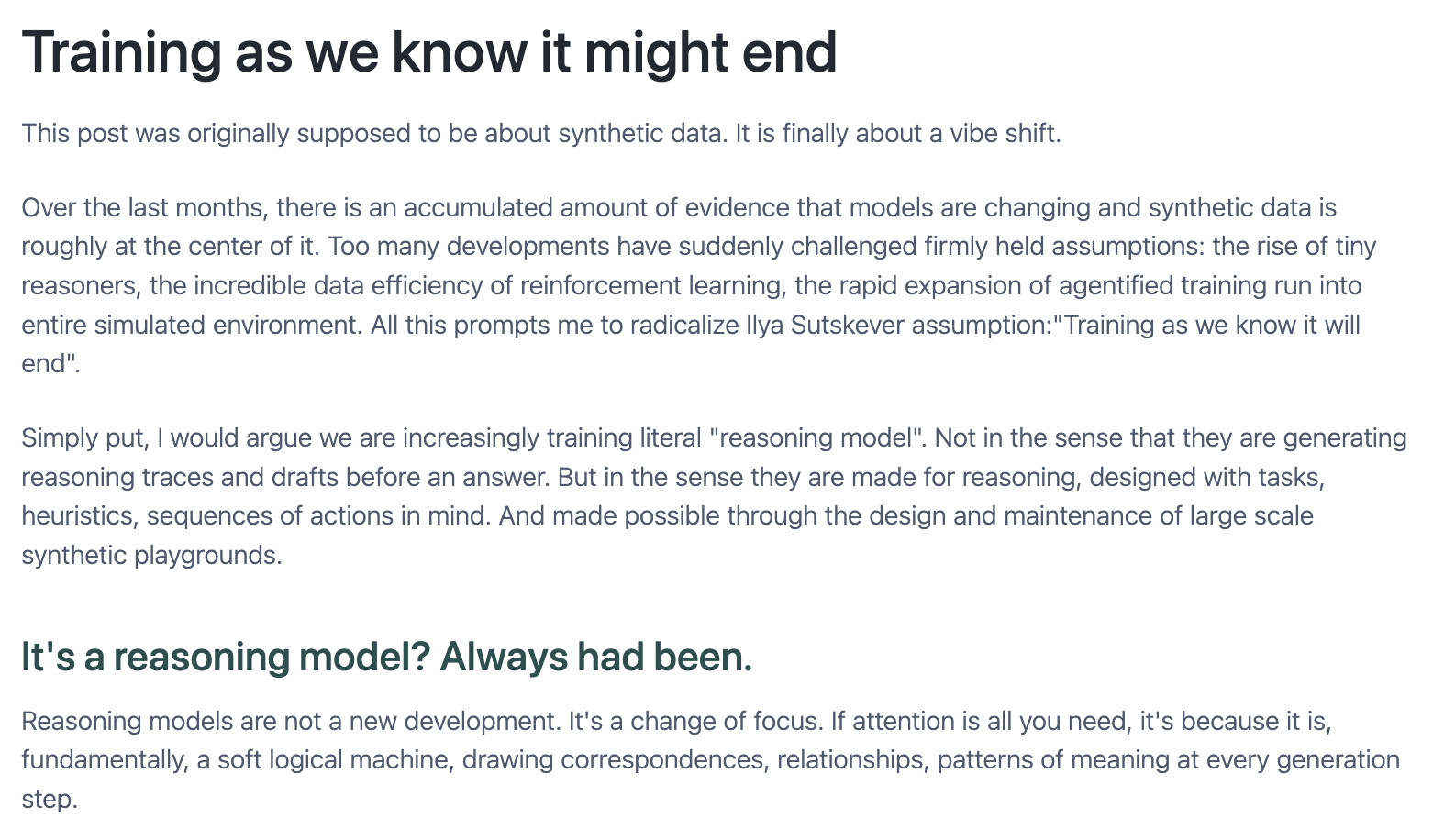 Training as we know it might end

This post was originally supposed to be about synthetic data. It is finally about a vibe shift.

Over the last months, there is an accumulated amount of evidence that models are changing and synthetic data is roughly at the center of it. Too many developments have suddenly challenged firmly held assumptions: the rise of tiny reasoners, the incredible data efficiency of reinforcement learning, the rapid expansion of agentified training run into entire simulated environment. All this prompts me to radicalize Ilya Sutskever assumption:"Training as we know it will end".

Simply put, I would argue we are increasingly training literal "reasoning model". Not in the sense that they are generating reasoning traces and drafts before an answer. But in the sense they are made for reasoning, designed with tasks, heuristics, sequences of actions in mind. And made possible through the design and maintenance of large scale synthetic playgrounds.

It's a reasoning model? Always had been.

Reasoning models are not a new development. It's a change of focus. If attention is all you need, it's because it is, fundamentally, a soft logical machine, drawing correspondences, relationships, patterns of meaning at every generation step.